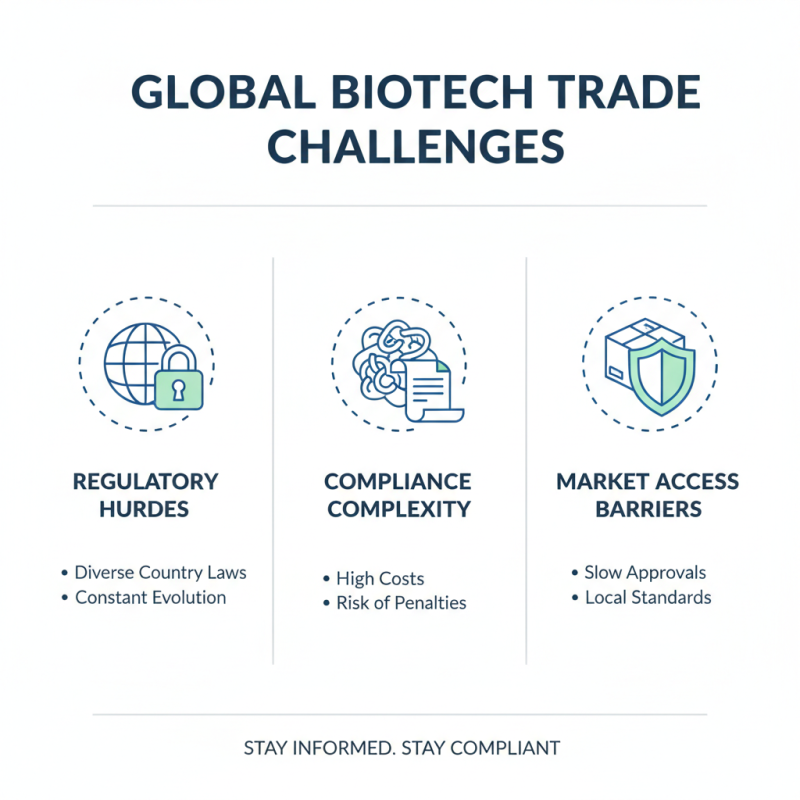 GLOBAL BIOTECH TRADE CHALLENGES

REGULATORY HURDES

• Diverse Country Laws
• Constant Evolution

COMPLIANCE COMPLEXITY

• High Costs
• Risk of Penalties

MARKET ACCESS BARRIERS

• Slow Approvals
• Local Standards

STAY INFORMED. STAY COMPLIANT